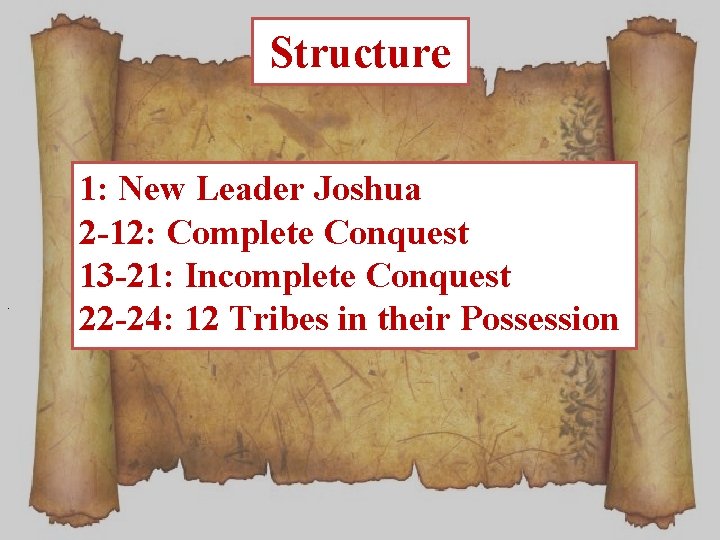 Structure

1: New Leader Joshua
2-12: Complete Conquest
13-21: Incomplete Conquest
22-24: 12 Tribes in their Possession